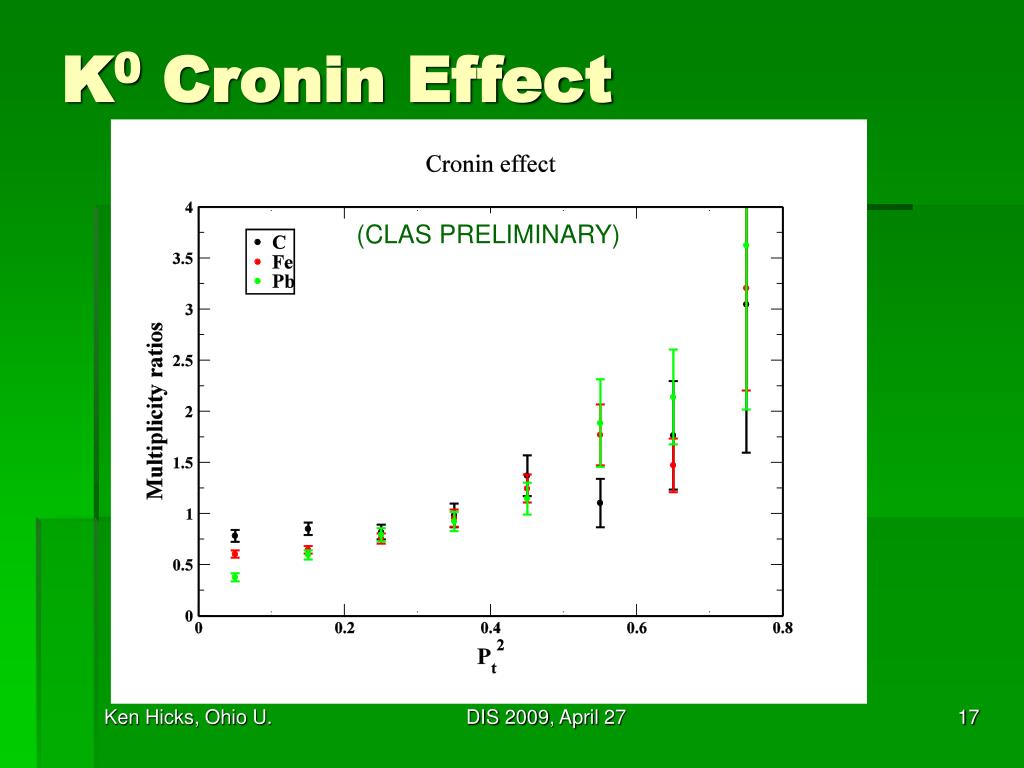 $K^0$ Cronin Effect

Cronin effect

(CLAS PRELIMINARY)

C
Fe
Pb

Multiplicity ratios

4
3.5
3
2.5
2
1.5
1
0.5
0

0
0.2
0.4
0.6
0.8

$P_t^2$

Ken Hicks, Ohio U.

DIS 2009, April 27

17